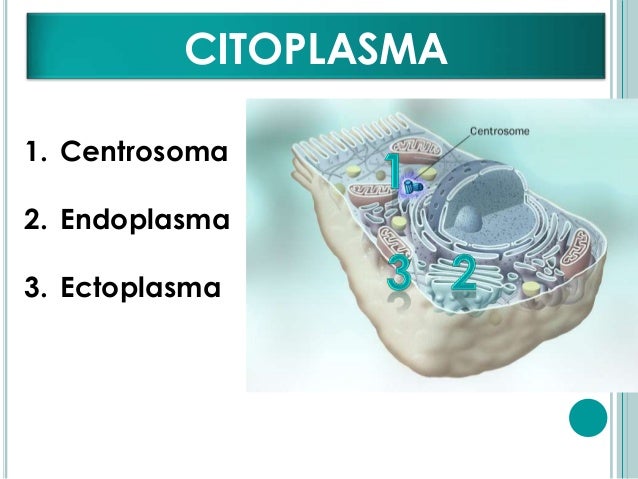 CITOPLASMA

1. Centrosoma

2. Endoplasma

3. Ectoplasma

Centrosome

1

3

2